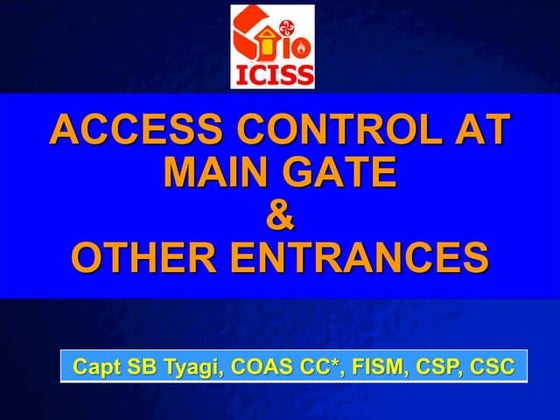 ICISS

ACCESS CONTROL AT MAIN GATE & OTHER ENTRANCES

Capt SB Tyagi, COAS CC*, FISM, CSP, CSC